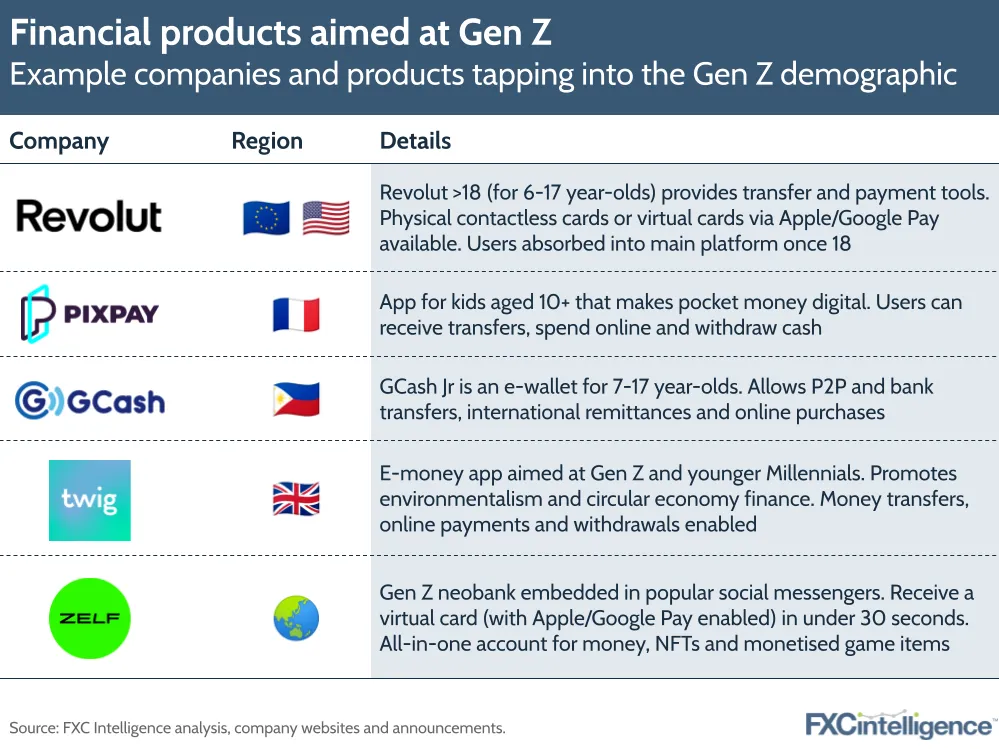 Financial products aimed at Gen Z
Example companies and products tapping into the Gen Z demographic

| Company | Region | Details |
|---|---|---|
| Revolut | | Revolut >18 (for 6-17 year-olds) provides transfer and payment tools. Physical contactless cards or virtual cards via Apple/Google Pay available. Users absorbed into main platform once 18 |
| PIXPAY | | App for kids aged 10+ that makes pocket money digital. Users can receive transfers, spend online and withdraw cash |
| GCash | | GCash Jr is an e-wallet for 7-17 year-olds. Allows P2P and bank transfers, international remittances and online purchases |
| twig | | E-money app aimed at Gen Z and younger Millennials. Promotes environmentalism and circular economy finance. Money transfers, online payments and withdrawals enabled |
| ZELF | | Gen Z neobank embedded in popular social messengers. Receive a virtual card (with Apple/Google Pay enabled) in under 30 seconds. All-in-one account for money, NFTs and monetised game items |

Source: FXC Intelligence analysis, company websites and announcements.

FXCintelligence